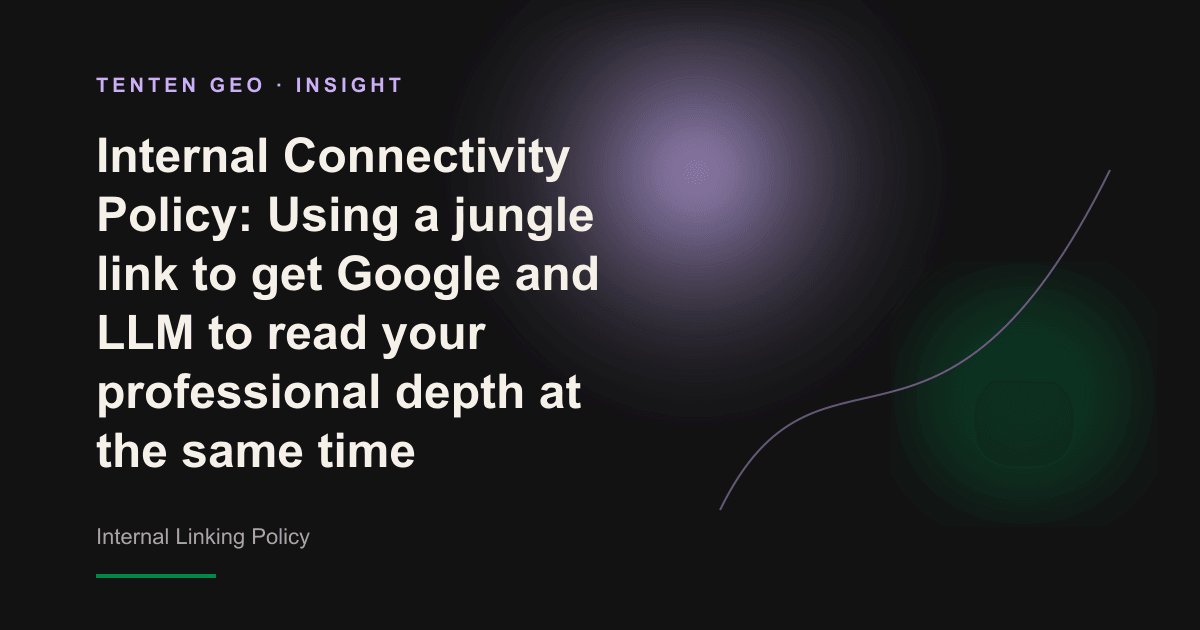 TENTEN GEO · INSIGHT

Internal Connectivity Policy: Using a jungle link to get Google and LLM to read your professional depth at the same time

Internal Linking Policy